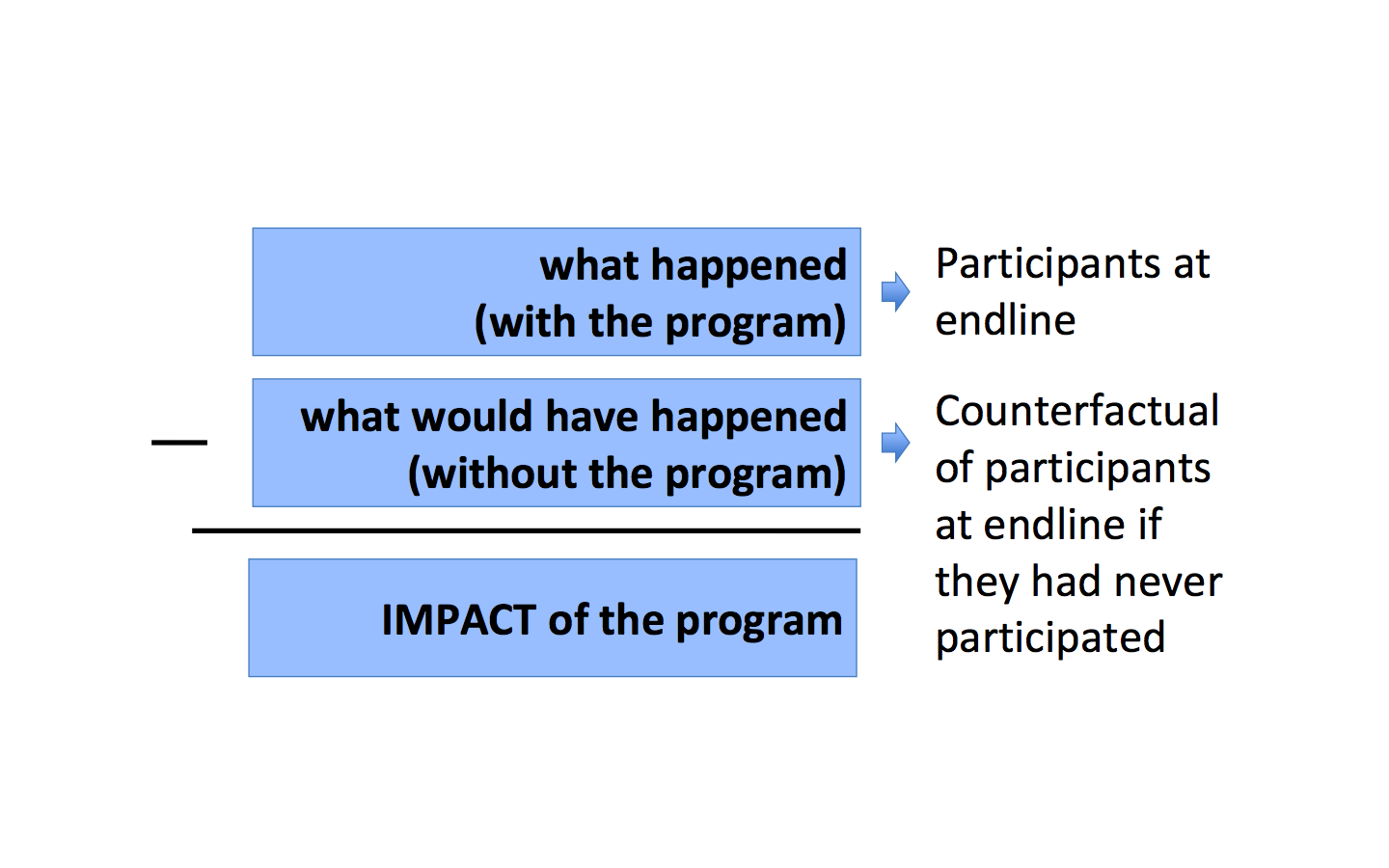 what happened
(with the program)

Participants at endline

—

what would have happened
(without the program)

Counterfactual of participants at endline if they had never participated

IMPACT of the program